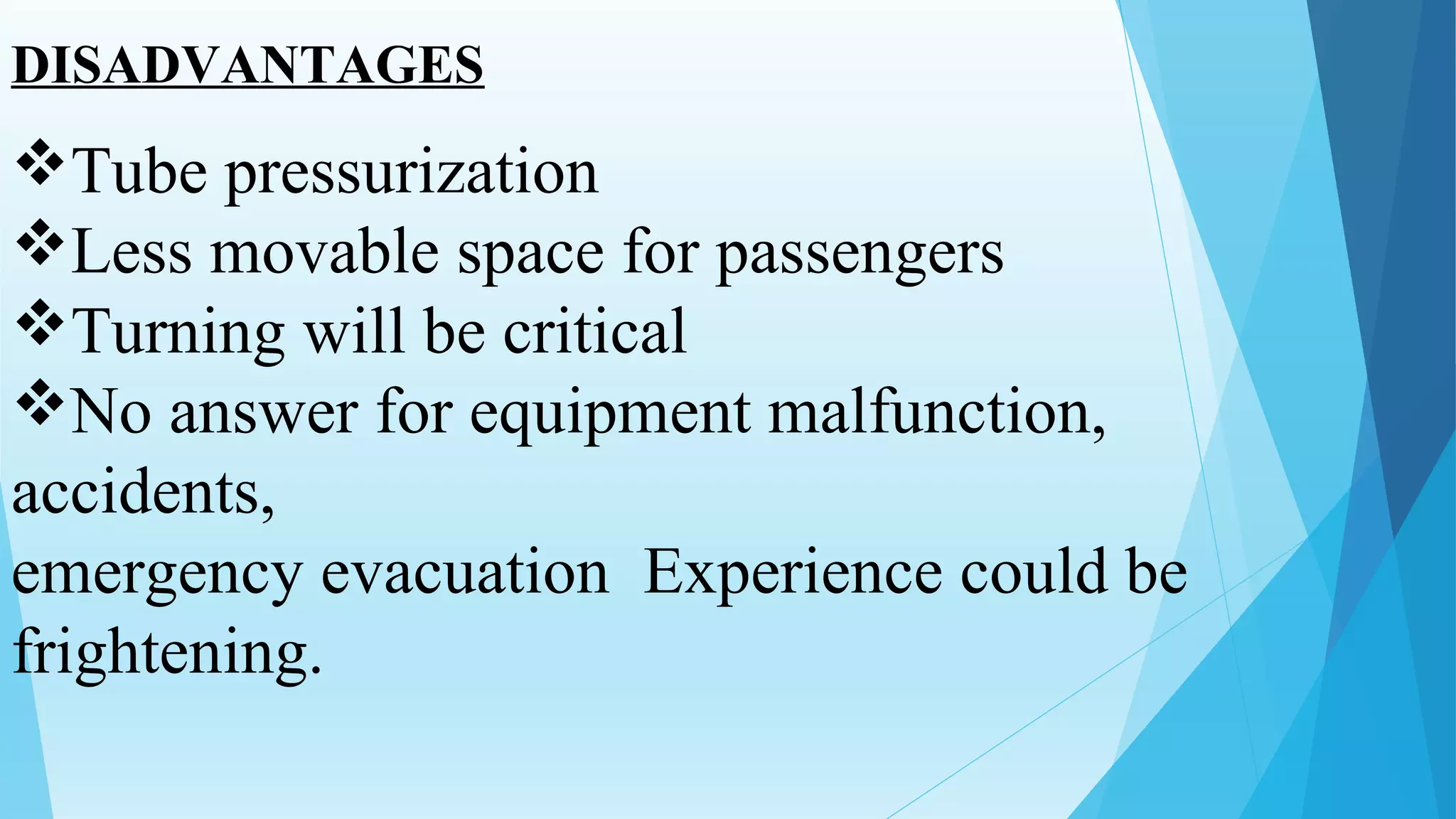 DISADVANTAGES

❖Tube pressurization
❖Less movable space for passengers
❖Turning will be critical
❖No answer for equipment malfunction, accidents,
emergency evacuation  Experience could be frightening.